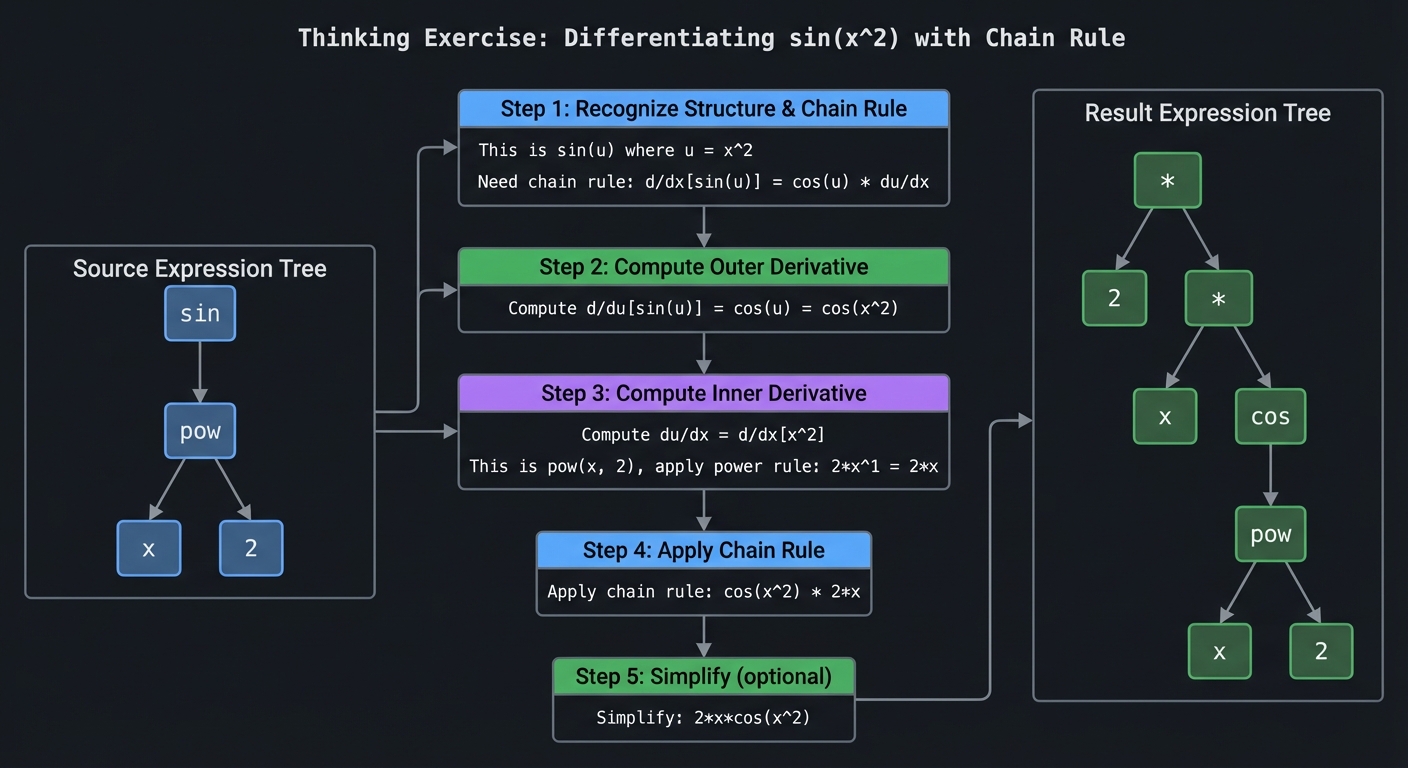 Thinking Exercise: Differentiating sin(x^2) with Chain Rule

Source Expression Tree

sin

pow

x

2

Step 1: Recognize Structure & Chain Rule

This is sin(u) where u = x^2

Need chain rule: d/dx[sin(u)] = cos(u) * du/dx

Step 2: Compute Outer Derivative

Compute d/du[sin(u)] = cos(u) = cos(x^2)

Step 3: Compute Inner Derivative

Compute du/dx = d/dx[x^2]

This is pow(x, 2), apply power rule: 2*x^1 = 2*x

Step 4: Apply Chain Rule

Apply chain rule: cos(x^2) * 2*x

Step 5: Simplify (optional)

Simplify: 2*x*cos(x^2)

Result Expression Tree

*

2

*

x

cos

pow

x

2